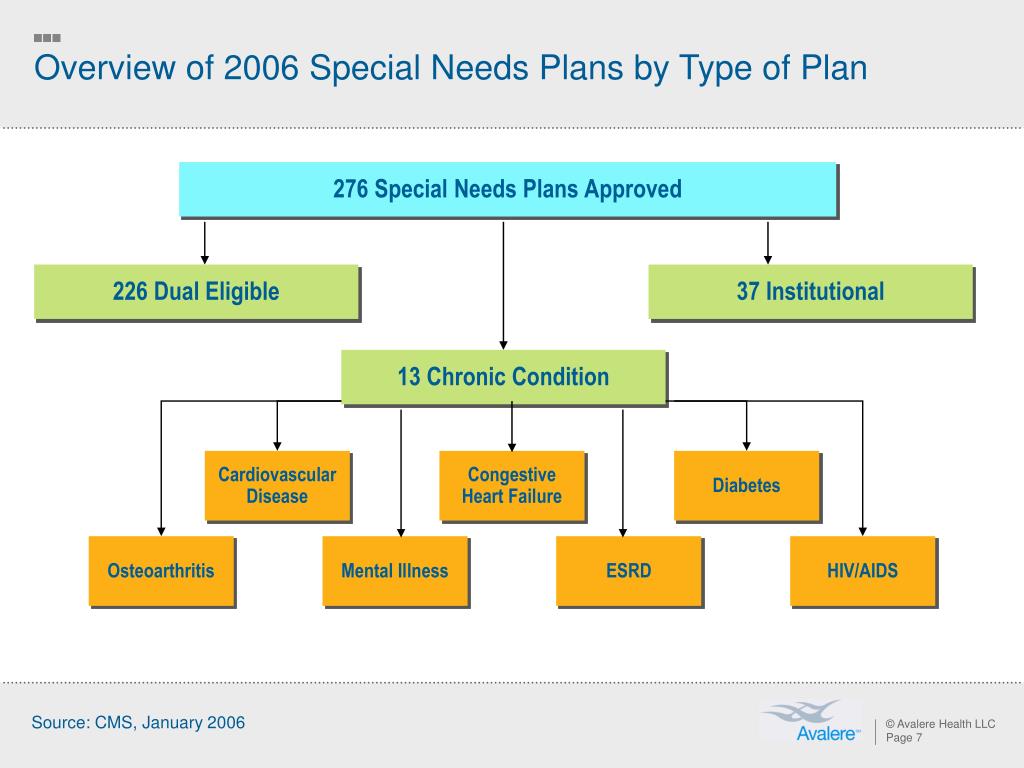 Overview of 2006 Special Needs Plans by Type of Plan

276 Special Needs Plans Approved

226 Dual Eligible

37 Institutional

13 Chronic Condition

Cardiovascular Disease

Congestive Heart Failure

Diabetes

Osteoarthritis

Mental Illness

ESRD

HIV/AIDS

Source: CMS, January 2006

Avalere™

© Avalere Health LLC
Page 7